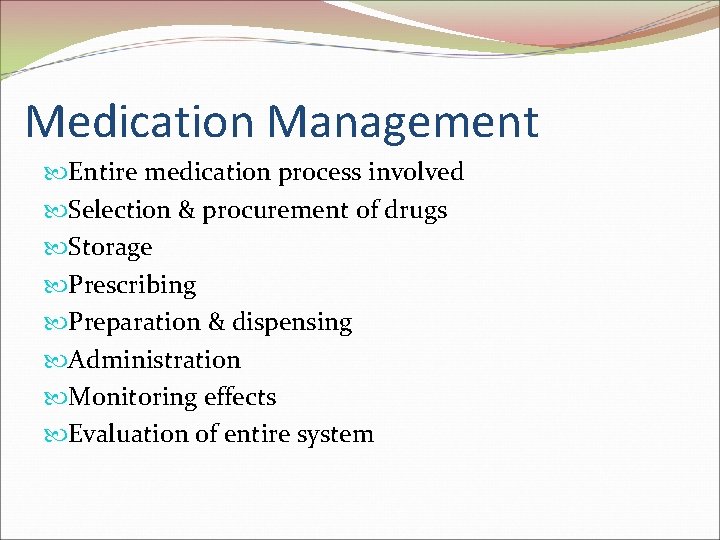 Medication Management

Entire medication process involved
Selection & procurement of drugs
Storage
Prescribing
Preparation & dispensing
Administration
Monitoring effects
Evaluation of entire system